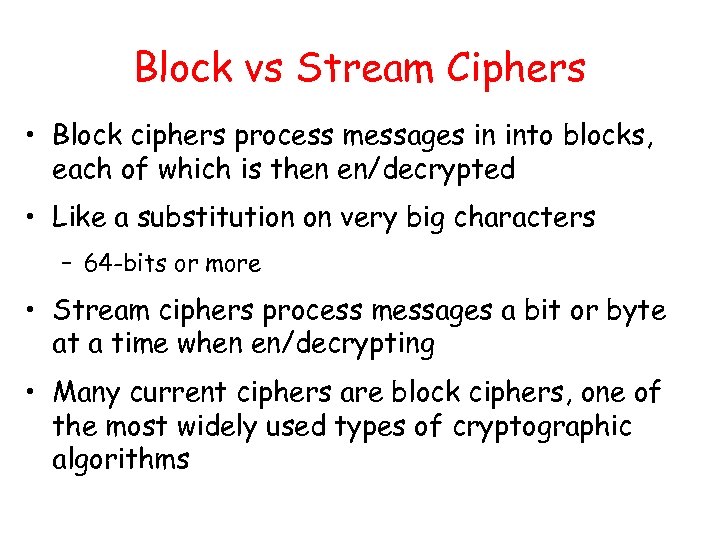 Block vs Stream Ciphers

• Block ciphers process messages in into blocks, each of which is then en/decrypted

• Like a substitution on very big characters

– 64-bits or more

• Stream ciphers process messages a bit or byte at a time when en/decrypting

• Many current ciphers are block ciphers, one of the most widely used types of cryptographic algorithms